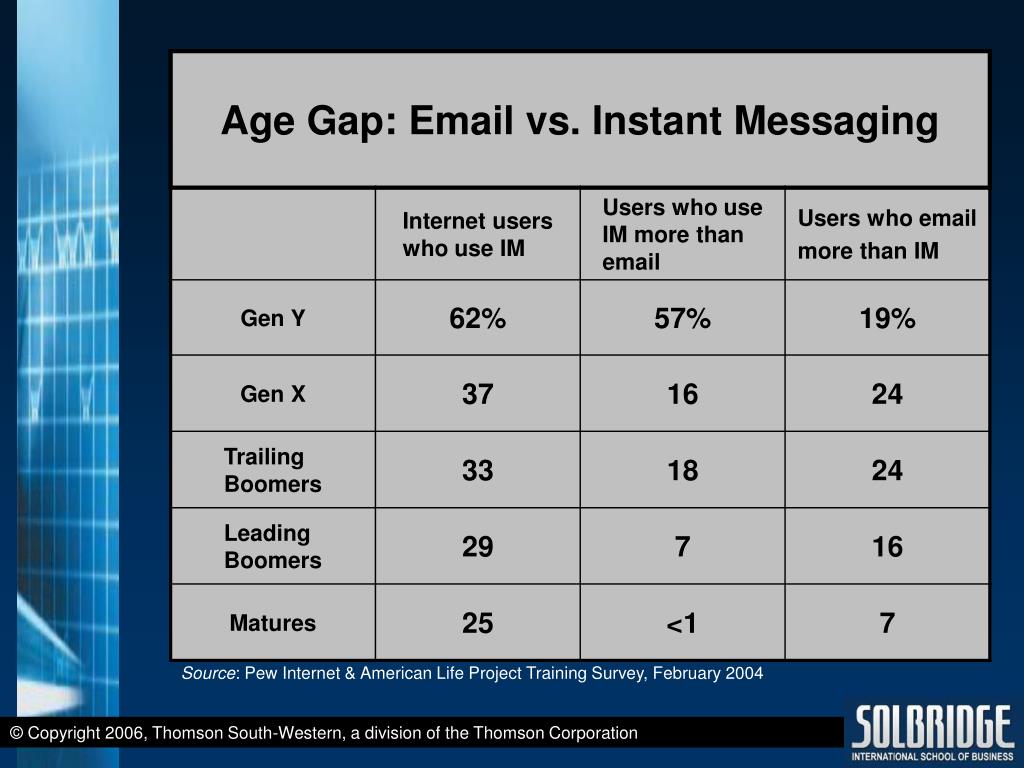 Age Gap: Email vs. Instant Messaging

| | Internet users who use IM | Users who use IM more than email | Users who email more than IM |
|---|---|---|---|
| Gen Y | 62% | 57% | 19% |
| Gen X | 37 | 16 | 24 |
| Trailing Boomers | 33 | 18 | 24 |
| Leading Boomers | 29 | 7 | 16 |
| Matures | 25 | <1 | 7 |

Source: Pew Internet & American Life Project Training Survey, February 2004

© Copyright 2006, Thomson South-Western, a division of the Thomson Corporation

SOLBRIDGE
INTERNATIONAL SCHOOL OF BUSINESS